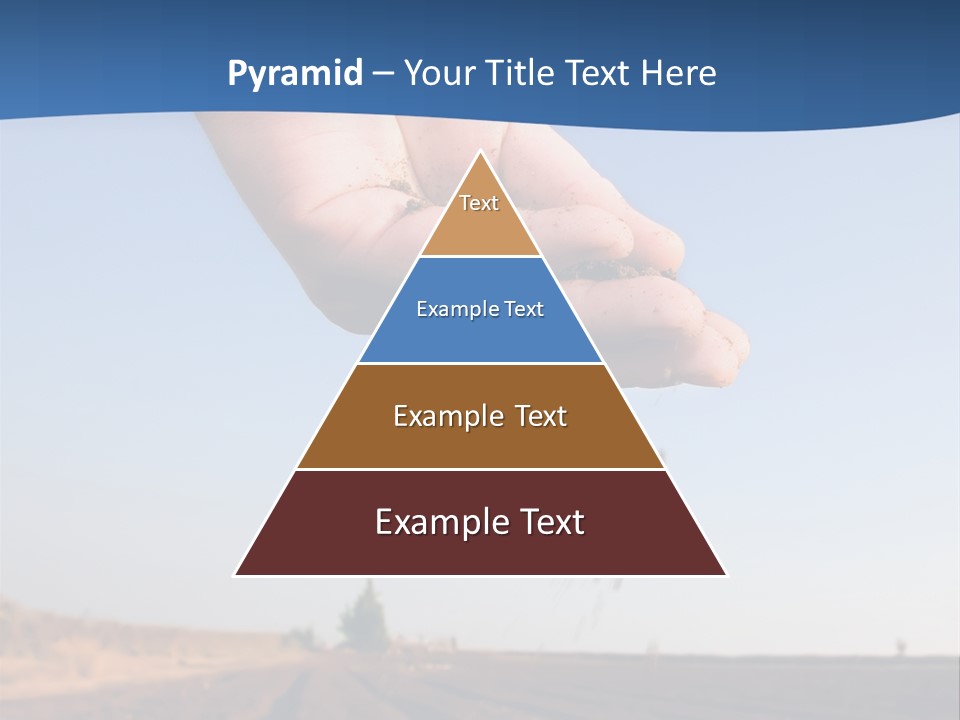 Pyramid – Your Title Text Here

Text

Example Text

Example Text

Example Text